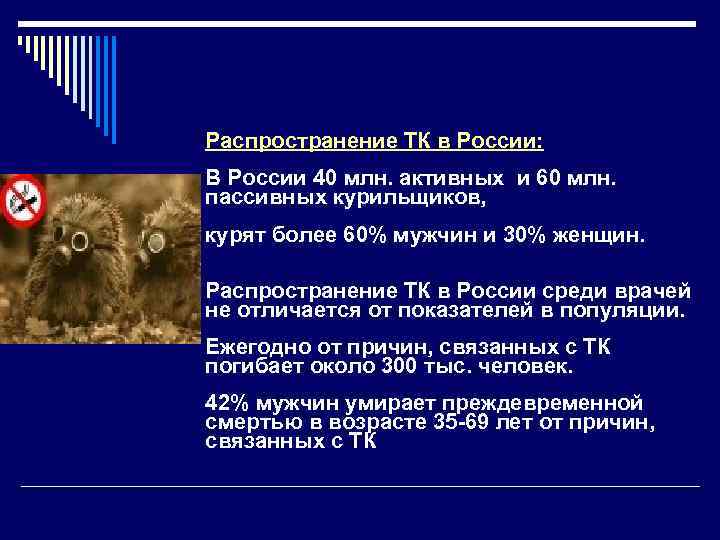 Распространение ТК в России:

В России 40 млн. активных и 60 млн. пассивных курильщиков,

курят более 60% мужчин и 30% женщин.

Распространение ТК в России среди врачей не отличается от показателей в популяции.

Ежегодно от причин, связанных с ТК погибает около 300 тыс. человек.

42% мужчин умирает преждевременной смертью в возрасте 35-69 лет от причин, связанных с ТК